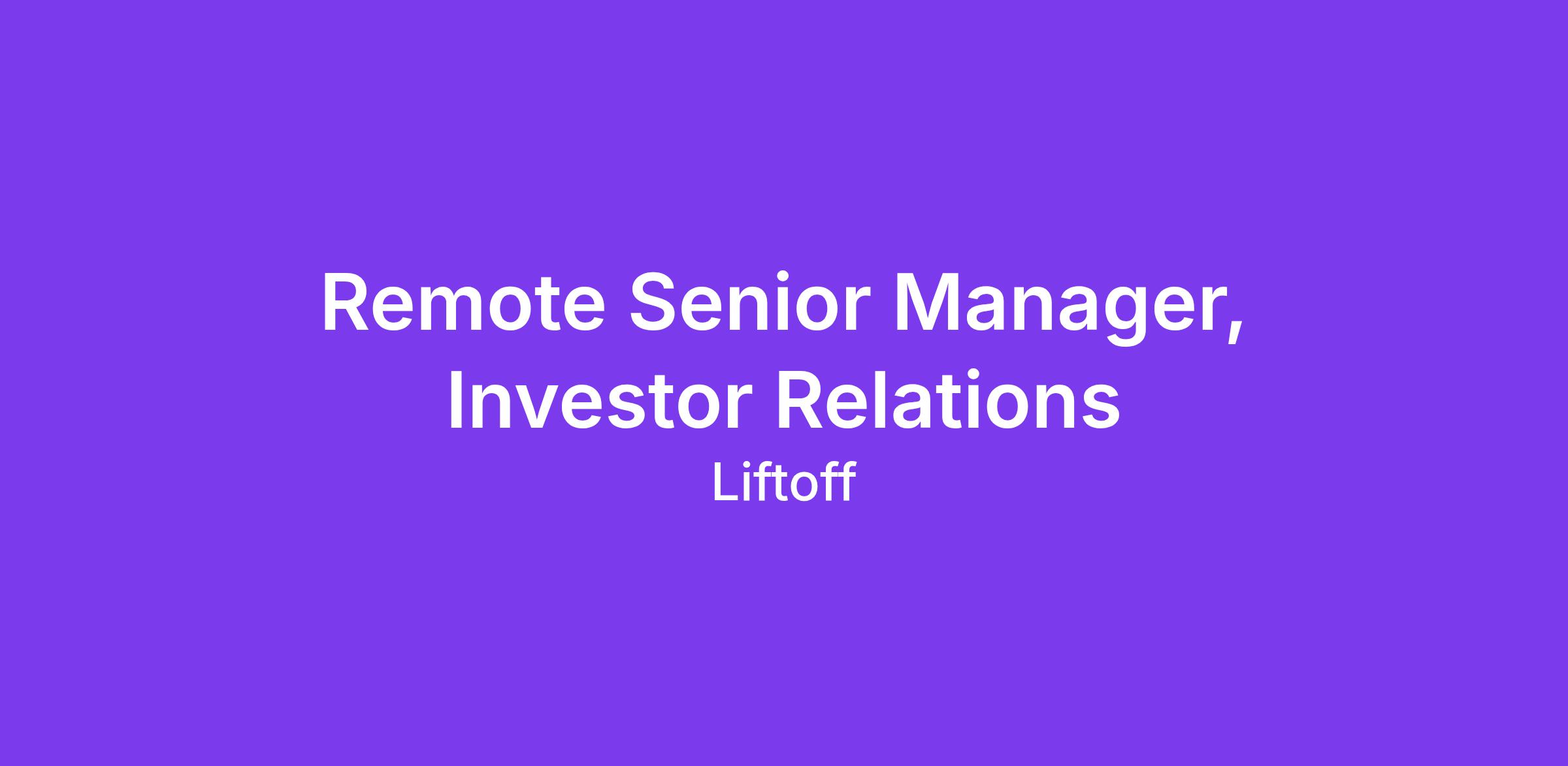 Remote Senior Manager, Investor Relations

Liftoff